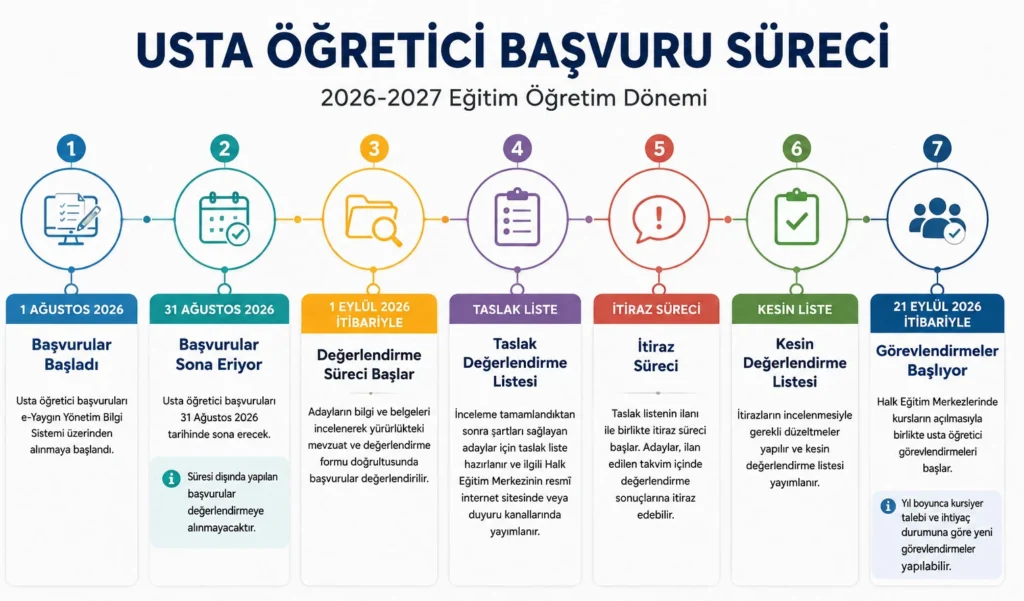 USTA ÖĞRETİCİ BAŞVURU SÜRECİ

2026-2027 Eğitim Öğretim Dönemi

1

1 AĞUSTOS 2026

Başvurular Başladı

Usta öğretici başvuruları e-Yaygın Yönetim Bilgi Sistemi üzerinden alınmaya başlandı.

2

31 AĞUSTOS 2026

Başvurular Sona Eriyor

Usta öğretici başvuruları 31 Ağustos 2026 tarihinde sona erecek.

Süresi dışında yapılan başvurular değerlendirmeye alınmayacaktır.

3

1 EYLÜL 2026 İTİBARİYLE

Değerlendirme Süreci Başlar

Adayların bilgi ve belgeleri incelenerek yürürlükteki mevzuat ve değerlendirme formu doğrultusunda başvurular değerlendirilir.

4

TASLAK LİSTE

Taslak Değerlendirme Listesi

İnceleme tamamlandıktan sonra şartları sağlayan adaylar için taslak liste hazırlanır ve ilgili Halk Eğitim Merkezinin resmî internet sitesinde veya duyuru kanallarında yayımlanır.

5

İTİRAZ SÜRECİ

İtiraz Süreci

Taslak listenin ilanı ile birlikte itiraz süreci başlar. Adaylar, ilan edilen takvim içinde değerlendirme sonuçlarına itiraz edebilir.

6

KESİN LİSTE

Kesin Değerlendirme Listesi

İtirazların incelenmesiyle gerekli düzeltmeler yapılır ve kesin değerlendirme listesi yayımlanır.

7

21 EYLÜL 2026 İTİBARİYLE

Görevlendirmeler Başlıyor

Halk Eğitim Merkezlerinde kursların açılmasıyla birlikte usta öğretici görevlendirmeleri başlar.

Yıl boyunca kursiyer talebi ve ihtiyaç durumuna göre yeni görevlendirmeler yapılabilir.